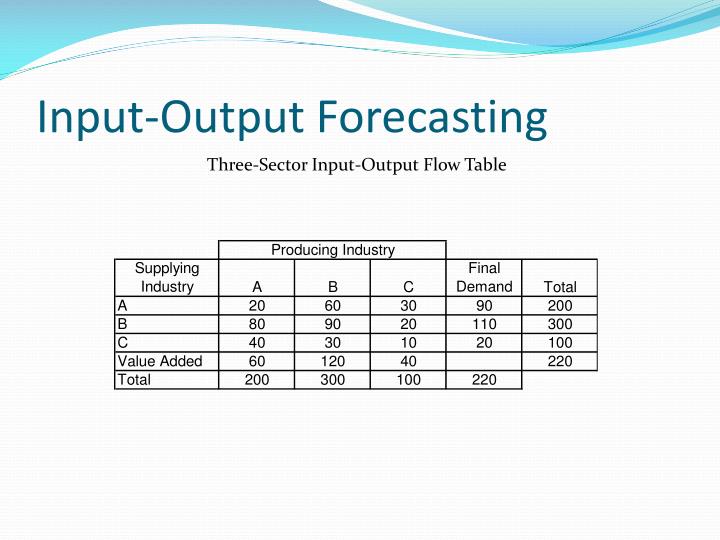 Input-Output Forecasting

Three-Sector Input-Output Flow Table

| | Producing Industry | | | | |
|---|---|---|---|---|---|
| Supplying Industry | A | B | C | Final Demand | Total |
| A | 20 | 60 | 30 | 90 | 200 |
| B | 80 | 90 | 20 | 110 | 300 |
| C | 40 | 30 | 10 | 20 | 100 |
| Value Added | 60 | 120 | 40 | | 220 |
| Total | 200 | 300 | 100 | 220 | |